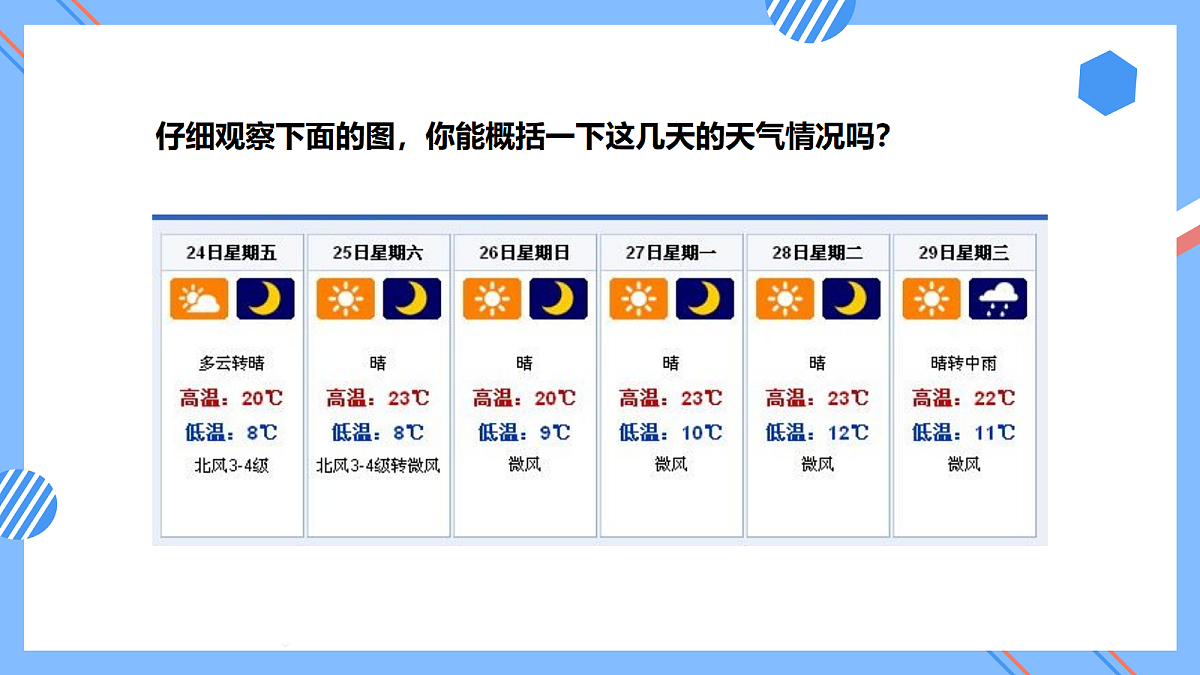 仔细观察下面的图，你能概括一下这几天的天气情况吗？

| 24日星期五 | 25日星期六 | 26日星期日 | 27日星期一 | 28日星期二 | 29日星期三 |
|---|---|---|---|---|---|
| 多云转晴 | 晴 | 晴 | 晴 | 晴 | 晴转中雨 |
| 高温：20℃ | 高温：23℃ | 高温：20℃ | 高温：23℃ | 高温：23℃ | 高温：22℃ |
| 低温：8℃ | 低温：8℃ | 低温：9℃ | 低温：10℃ | 低温：12℃ | 低温：11℃ |
| 北风3-4级 | 北风3-4级转微风 | 微风 | 微风 | 微风 | 微风 |